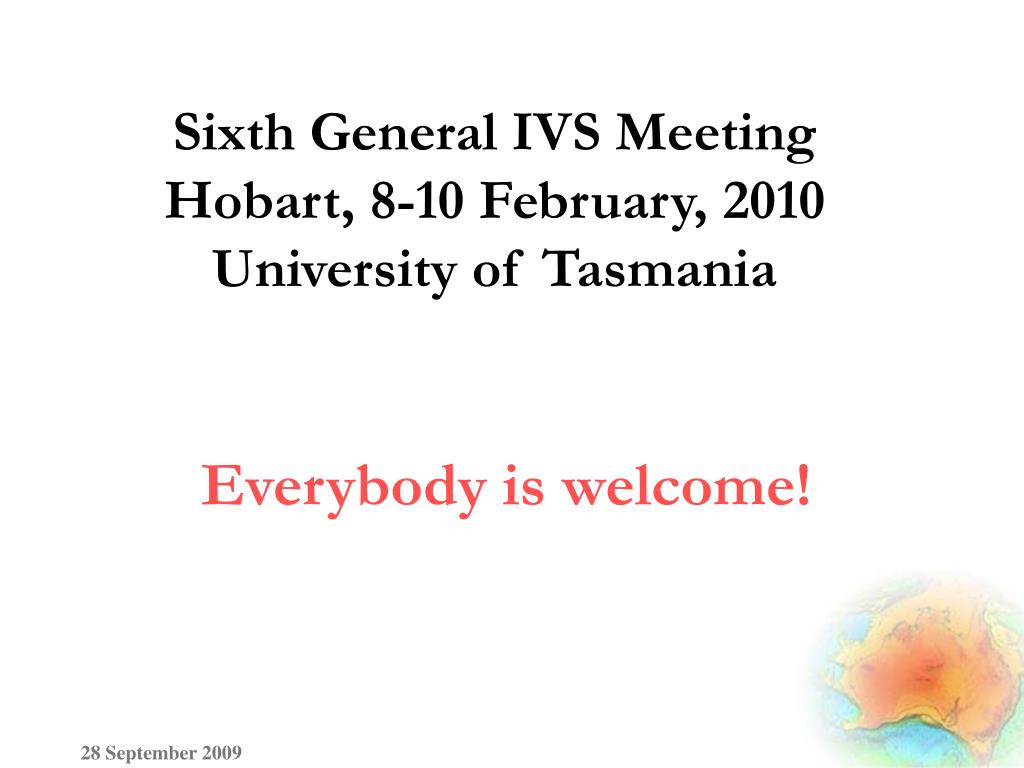 Sixth General IVS Meeting
Hobart, 8-10 February, 2010
University of Tasmania

Everybody is welcome!

28 September 2009